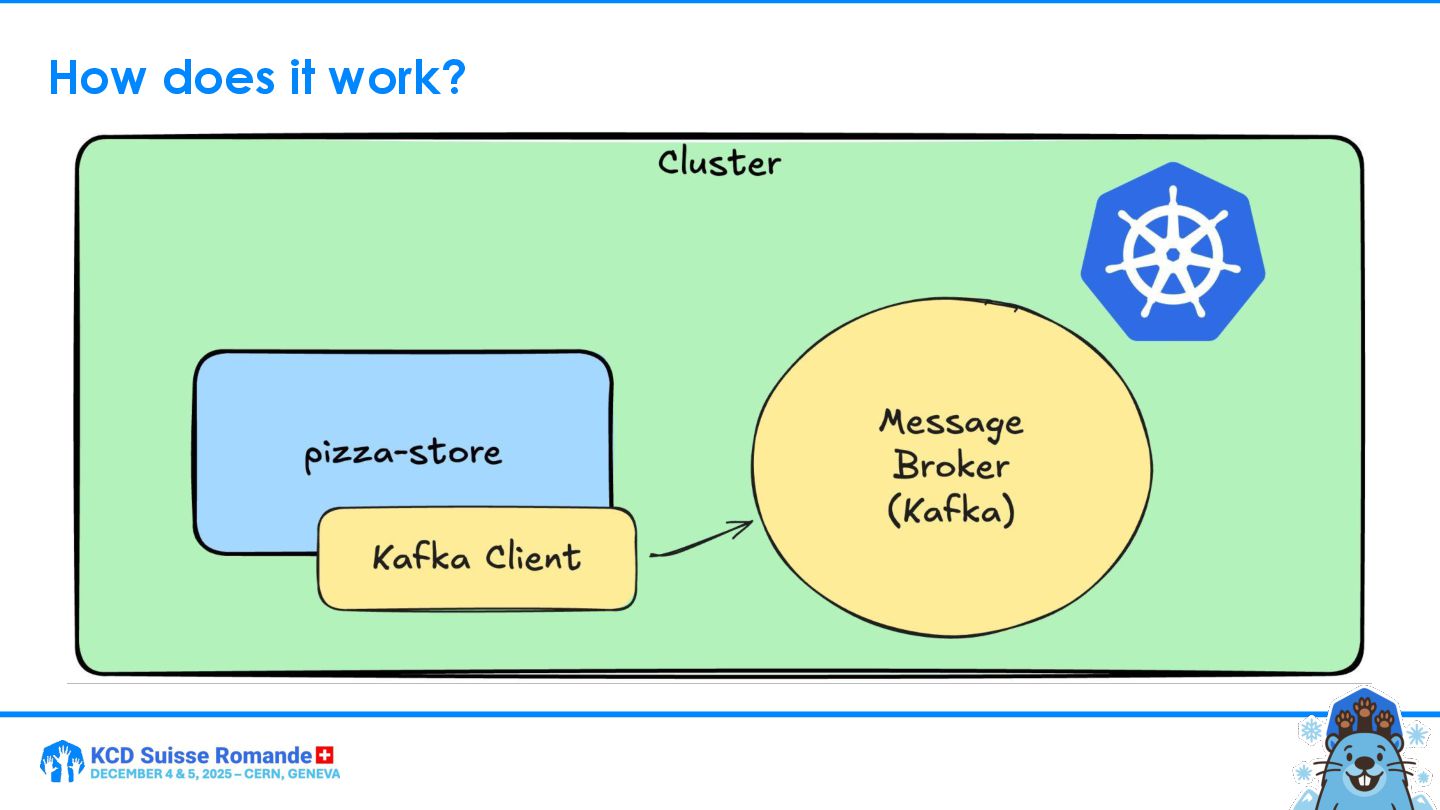 How does it work?

Cluster

pizza-store

Kafka Client

Message Broker (Kafka)

KCD Suisse Romande
DECEMBER 4 & 5, 2025 – CERN, GENEVA